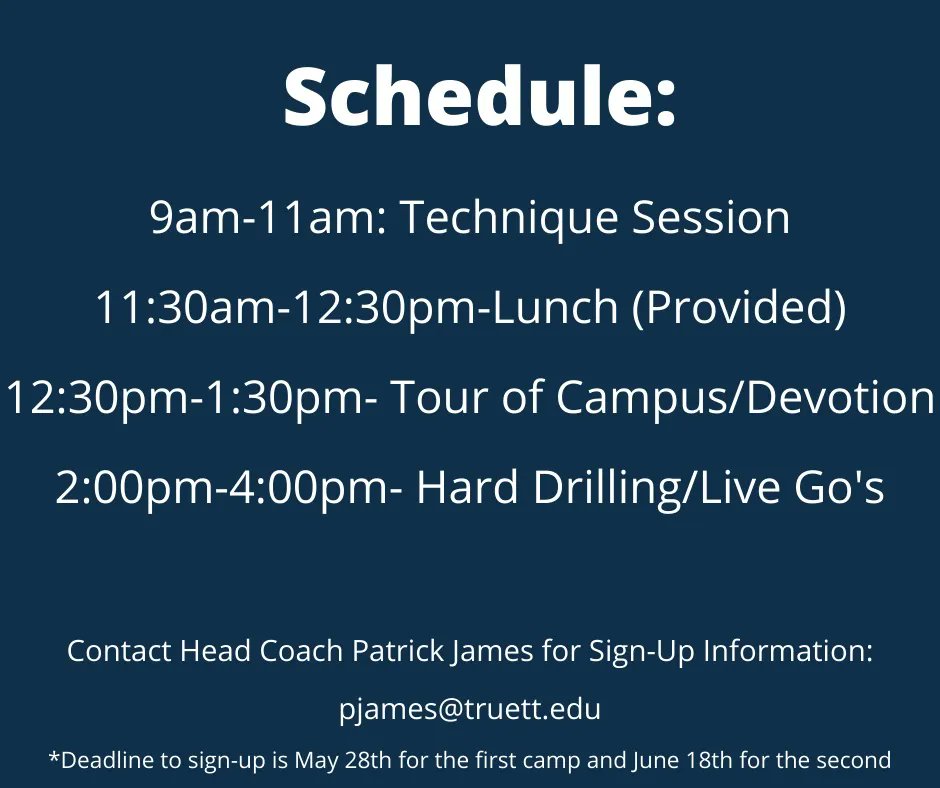 Schedule:

9am-11am: Technique Session

11:30am-12:30pm-Lunch (Provided)

12:30pm-1:30pm- Tour of Campus/Devotion

2:00pm-4:00pm- Hard Drilling/Live Go's

Contact Head Coach Patrick James for Sign-Up Information:

pjames@truett.edu

*Deadline to sign-up is May 28th for the first camp and June 18th for the second